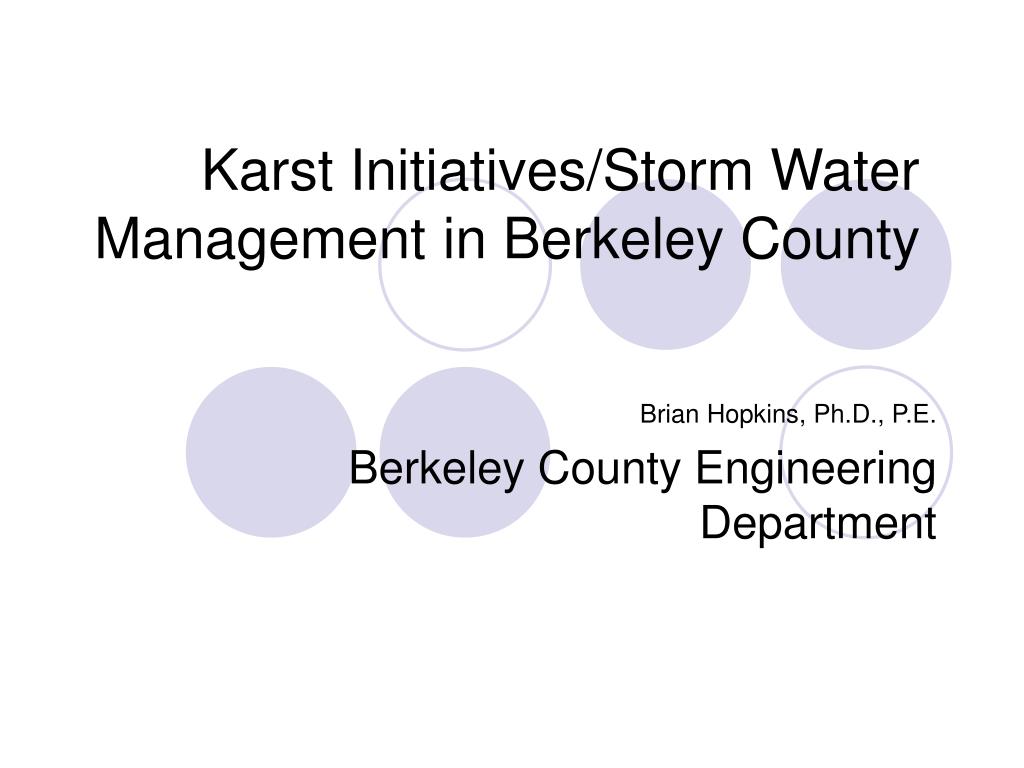 Karst Initiatives/Storm Water Management in Berkeley County

Brian Hopkins, Ph.D., P.E.

Berkeley County Engineering Department